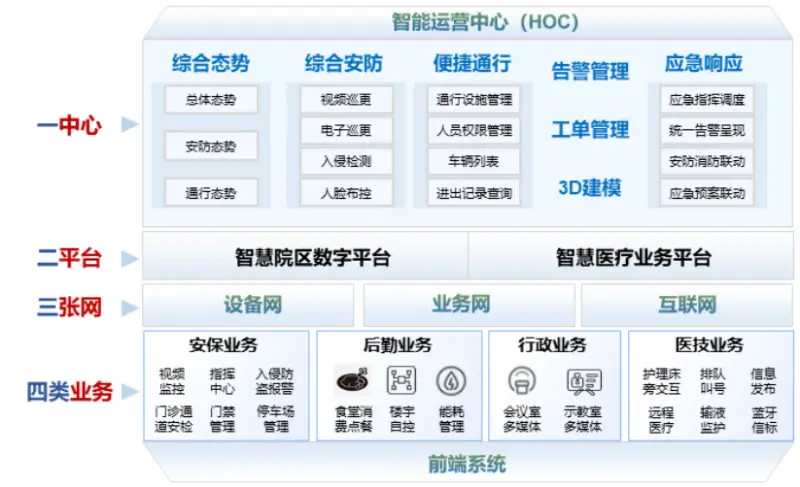 智能运营中心（HOC）

一中心

综合态势
总体态势
安防态势
通行态势

综合安防
视频巡更
电子巡更
入侵检测
人脸布控

便捷通行
通行设施管理
人员权限管理
车辆列表
进出记录查询

告警管理
工单管理
3D建模

应急响应
应急指挥调度
统一告警呈现
安防消防联动
应急预案联动

二平台
智慧院区数字平台
智慧医疗业务平台

三张网
设备网
业务网
互联网

四类业务

安保业务
视频监控
指挥中心
入侵防盗报警
门诊通道安检
门禁管理
停车场管理

后勤业务
食堂消费点餐
楼宇自控
能耗管理

行政业务
会议室多媒体
示教室多媒体

医技业务
护理床旁交互
排队叫号
信息发布
远程医疗
输液监护
蓝牙信标

前端系统